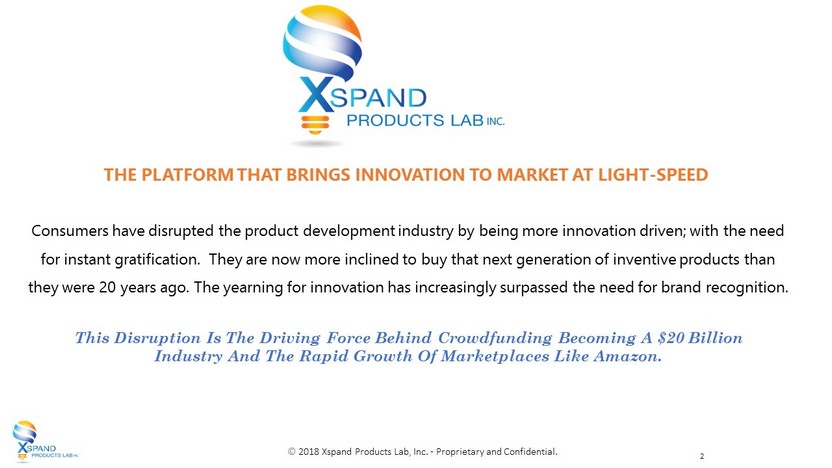 XSPAND
PRODUCTS LAB INC.

THE PLATFORM THAT BRINGS INNOVATION TO MARKET AT LIGHT-SPEED

Consumers have disrupted the product development industry by being more innovation driven; with the need for instant gratification. They are now more inclined to buy that next generation of inventive products than they were 20 years ago. The yearning for innovation has increasingly surpassed the need for brand recognition.

This Disruption Is The Driving Force Behind Crowdfunding Becoming A $20 Billion Industry And The Rapid Growth Of Marketplaces Like Amazon.

XSPAND
PRODUCTS LAB INC.

© 2018 Xspand Products Lab, Inc. - Proprietary and Confidential.

2